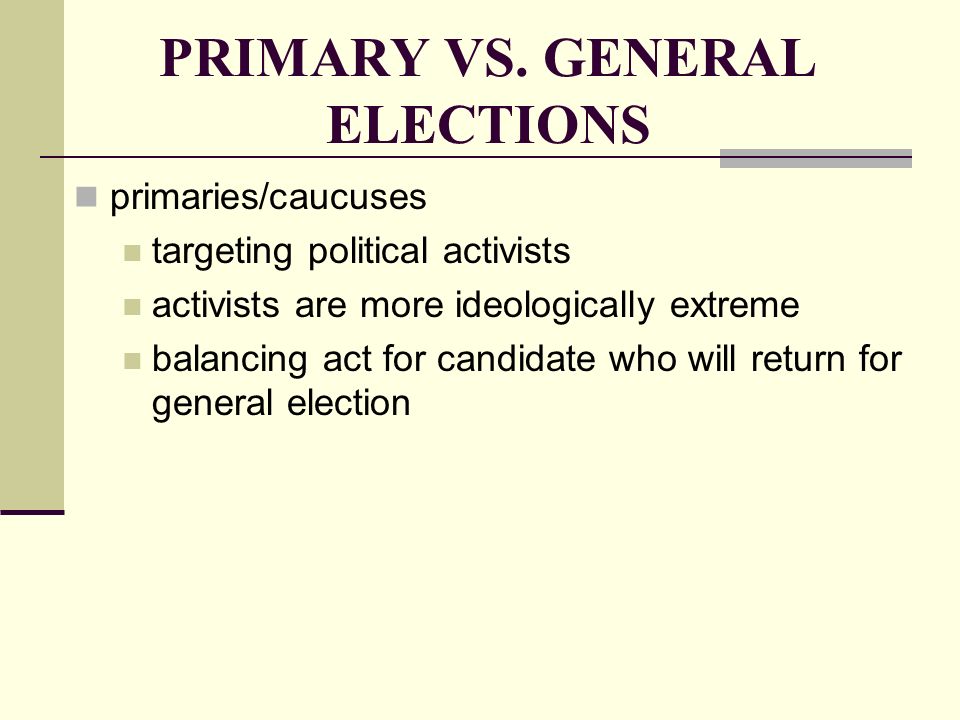 PRIMARY VS. GENERAL ELECTIONS

primaries/caucuses

targeting political activists

activists are more ideologically extreme

balancing act for candidate who will return for general election